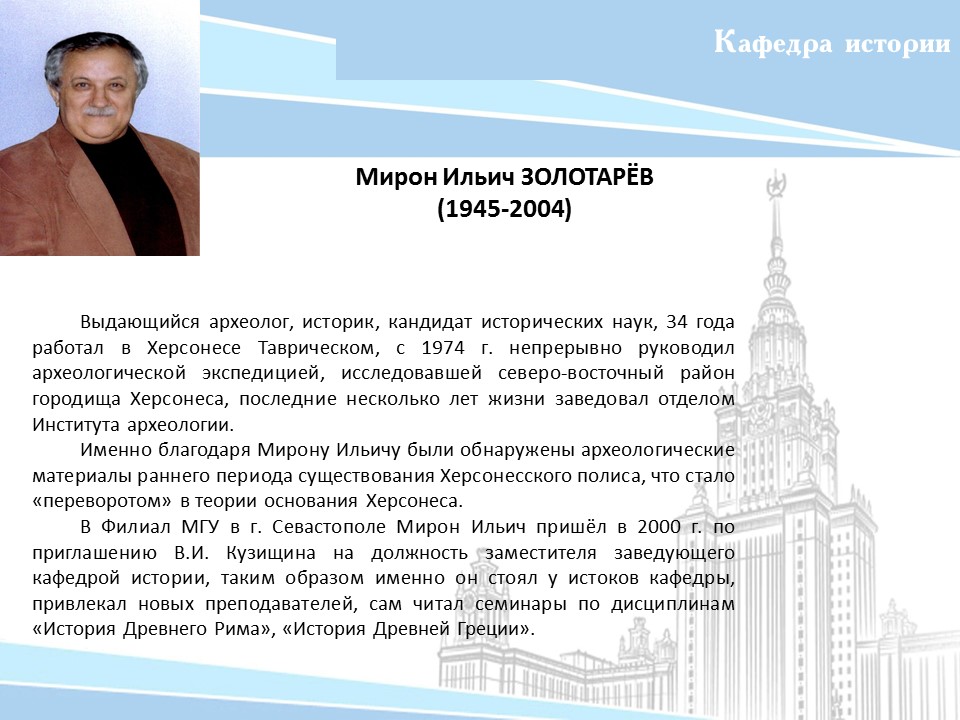 Кафедра истории

Мирон Ильич ЗОЛОТАРЁВ
(1945-2004)

Выдающийся археолог, историк, кандидат исторических наук, 34 года работал в Херсонесе Таврическом, с 1974 г. непрерывно руководил археологической экспедицией, исследовавшей северо-восточный район городища Херсонеса, последние несколько лет жизни заведовал отделом Института археологии.

Именно благодаря Мирону Ильичу были обнаружены археологические материалы раннего периода существования Херсонесского полиса, что стало «переворотом» в теории основания Херсонеса.

В Филиал МГУ в г. Севастополе Мирон Ильич пришёл в 2000 г. по приглашению В.И. Кузищина на должность заместителя заведующего кафедрой истории, таким образом именно он стоял у истоков кафедры, привлекал новых преподавателей, сам читал семинары по дисциплинам «История Древнего Рима», «История Древней Греции».